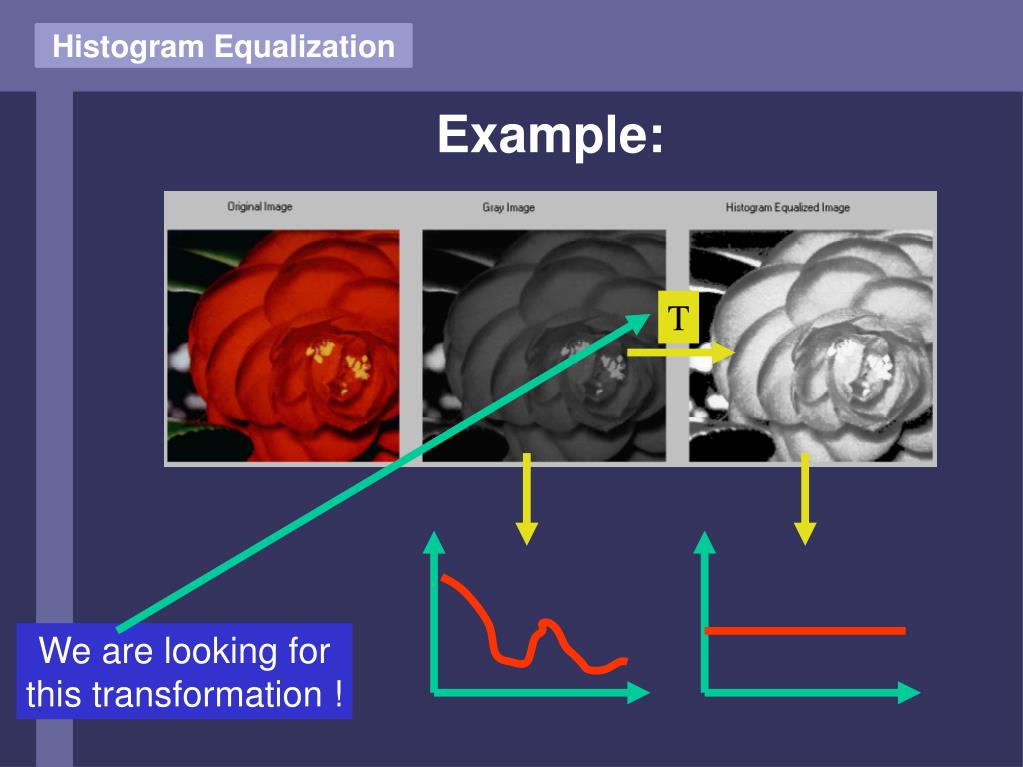 Histogram Equalization

Example:

Original Image

Gray Image

Histogram Equalized Image

T

We are looking for this transformation !